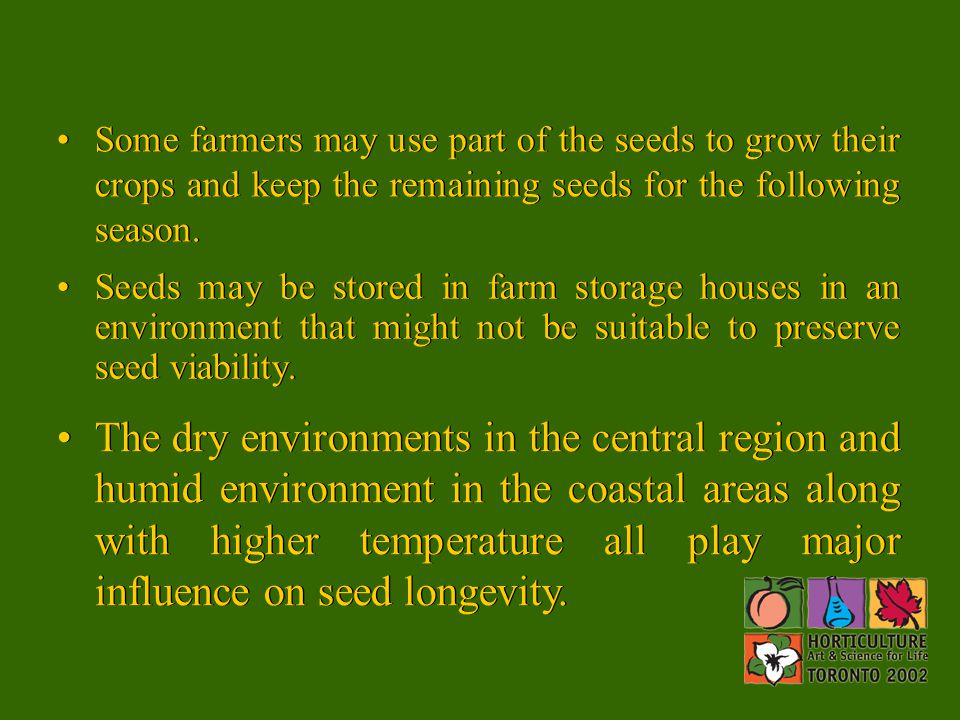 • Some farmers may use part of the seeds to grow their crops and keep the remaining seeds for the following season.

• Seeds may be stored in farm storage houses in an environment that might not be suitable to preserve seed viability.

• The dry environments in the central region and humid environment in the coastal areas along with higher temperature all play major influence on seed longevity.

HORTICULTURE
Art & Science for Life
TORONTO 2002